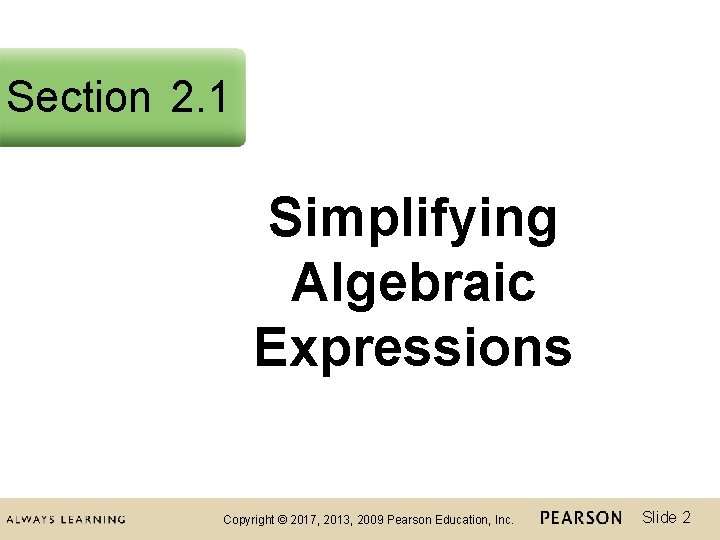 Section 2.1

Simplifying Algebraic Expressions

ALWAYS LEARNING Copyright © 2017, 2013, 2009 Pearson Education, Inc. PEARSON Slide 2